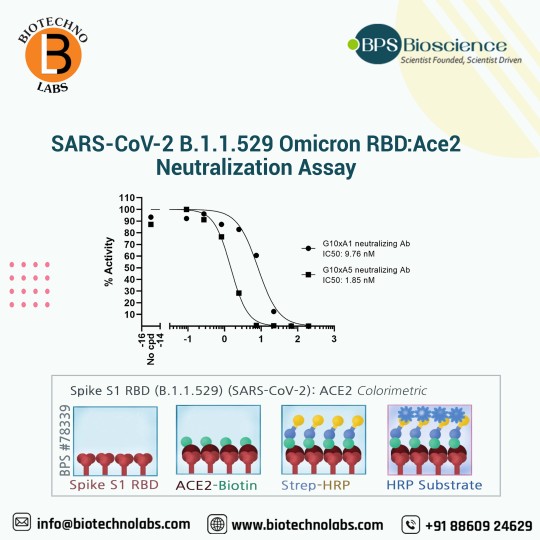 BIOTECHNO
B
LABS

BPS Bioscience
Scientist Founded, Scientist Driven

SARS-CoV-2 B.1.1.529 Omicron RBD:Ace2 Neutralization Assay

% Activity
110
100
90
80
70
60
50
40
30
20
10
-16
No cpd
-14
-1
0
1
2
3

G10xA1 neutralizing Ab
IC50: 9.76 nM
G10xA5 neutralizing Ab
IC50: 1.85 nM

Spike S1 RBD (B.1.1.529) (SARS-CoV-2): ACE2 Colorimetric
BPS #78339
Spike S1 RBD
ACE2-Biotin
Strep-HRP
HRP Substrate

info@biotechnolabs.com
www.biotechnolabs.com
+91 88609 24629